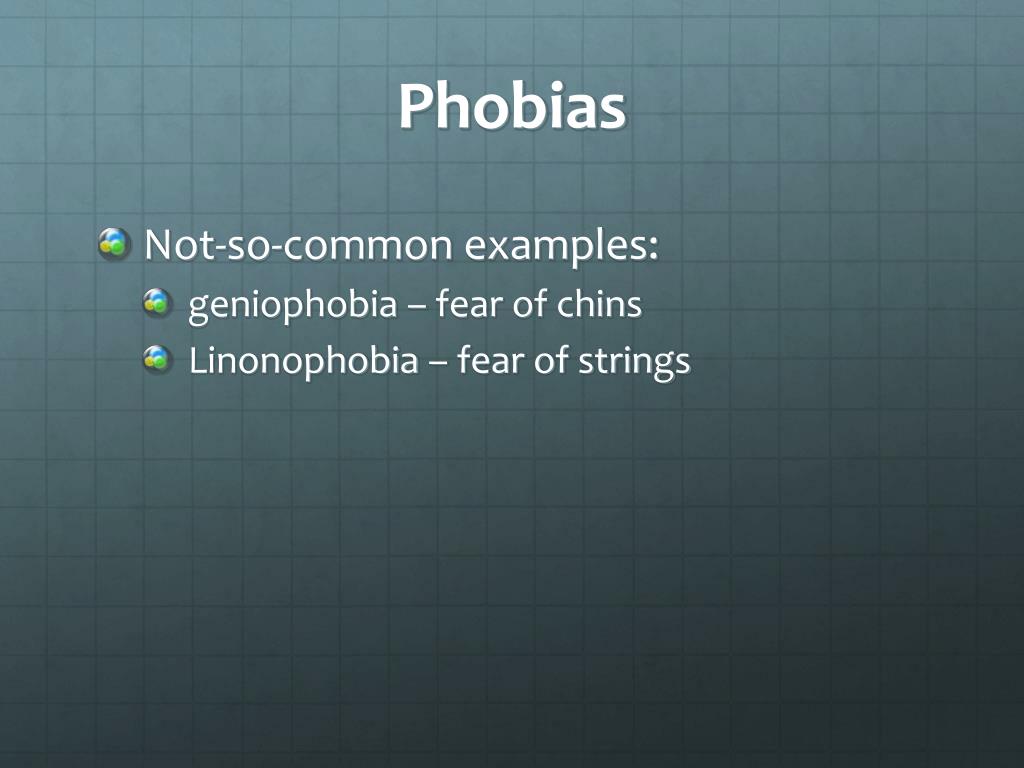 Phobias

Not-so-common examples:
geniophobia – fear of chins
Linonophobia – fear of strings